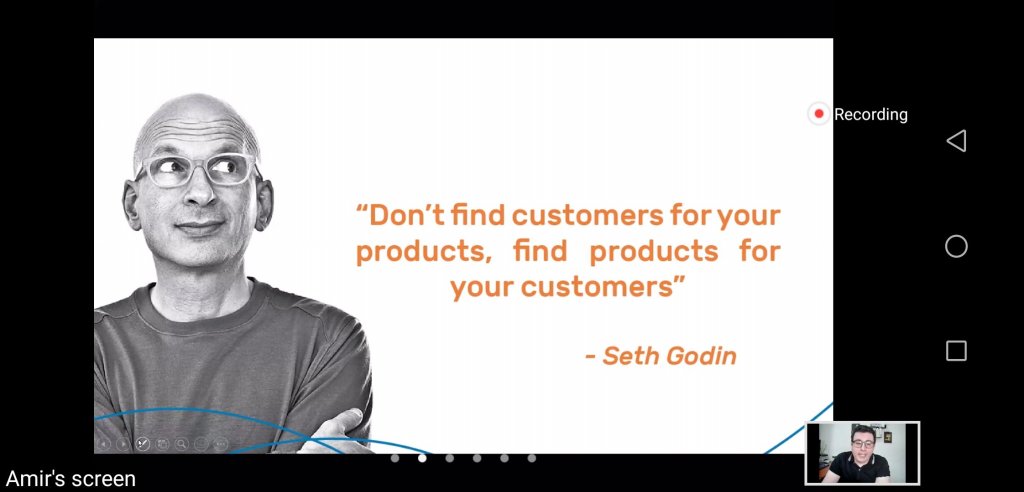 Recording

“Don’t find customers for your products, find products for your customers”

- Seth Godin

Amir's screen